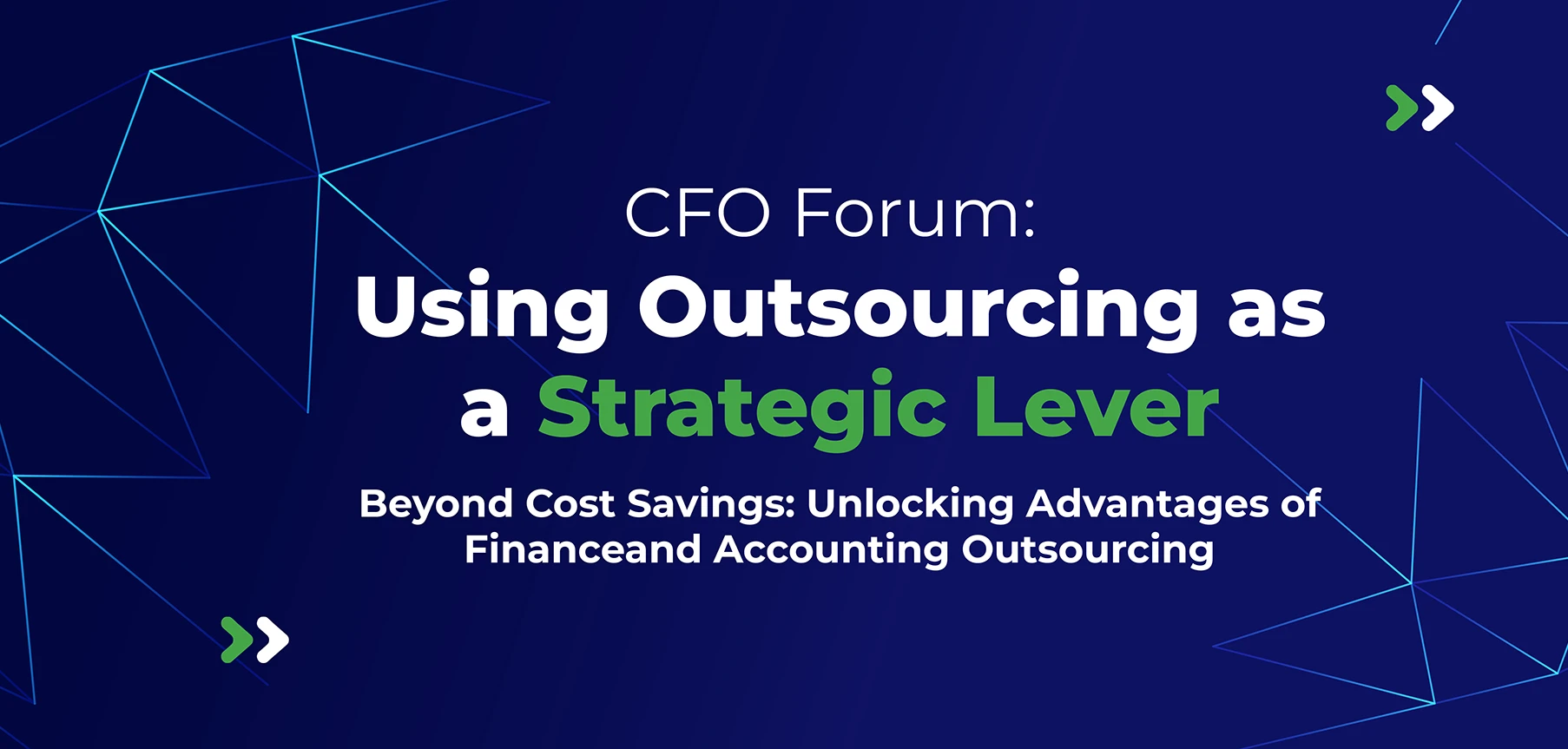 CFO Forum:
Using Outsourcing as a Strategic Lever

Beyond Cost Savings: Unlocking Advantages of Financeand Accounting Outsourcing